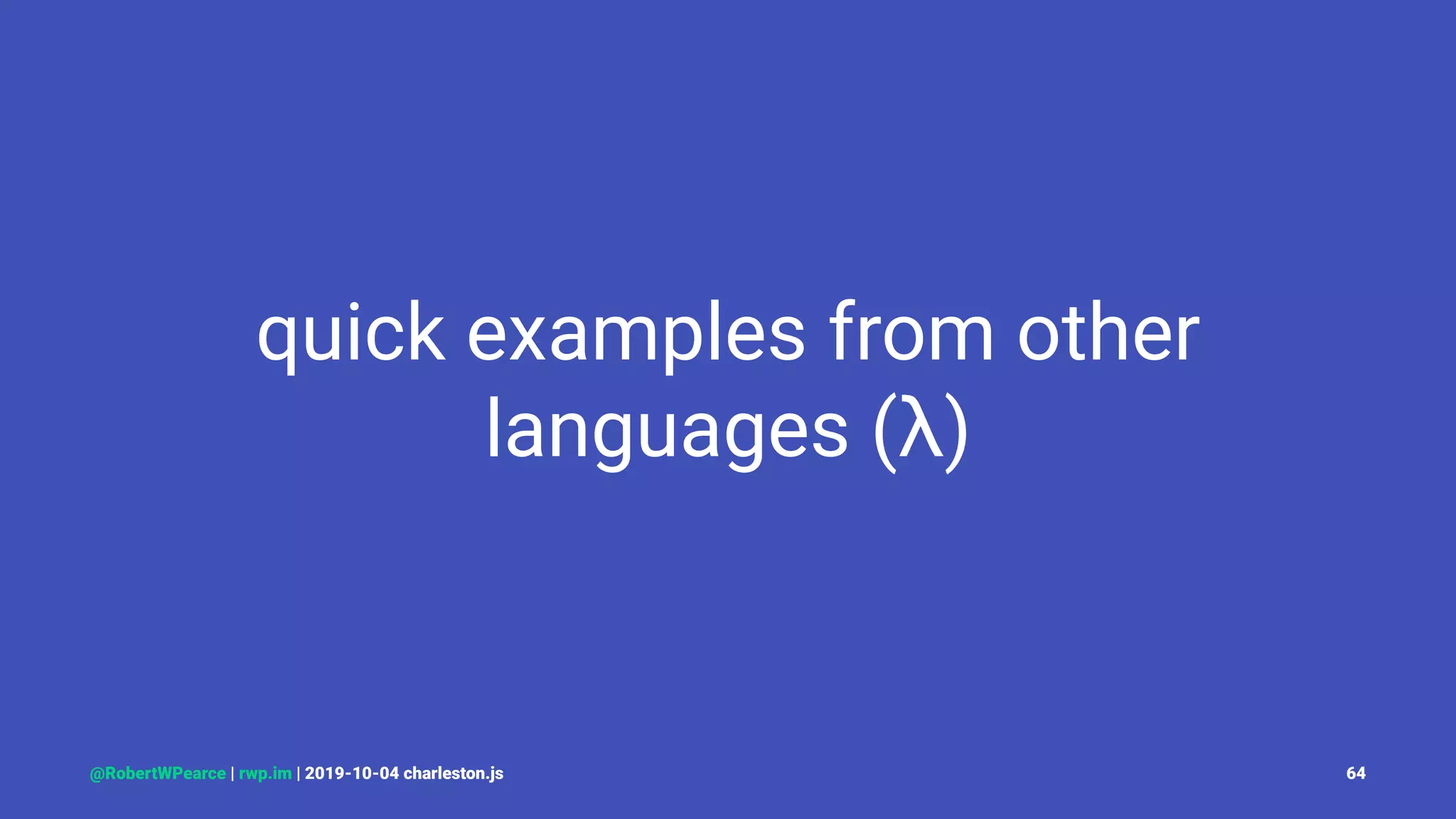 quick examples from other languages (λ)

@RobertWPearce | rwp.im | 2019-10-04 charleston.js

64